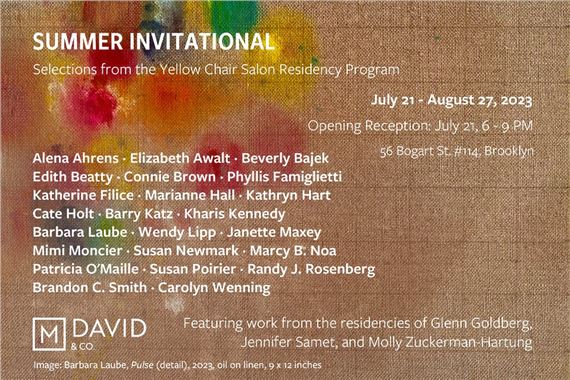 SUMMER INVITATIONAL
Selections from the Yellow Chair Salon Residency Program

July 21 - August 27, 2023
Opening Reception: July 21, 6 - 9 PM
56 Bogart St. #114, Brooklyn

Alena Ahrens · Elizabeth Awalt · Beverly Bajek
Edith Beatty · Connie Brown · Phyllis Famiglietti
Katherine Filice · Marianne Hall · Kathryn Hart
Cate Holt · Barry Katz · Kharis Kennedy
Barbara Laube · Wendy Lipp · Janette Maxey
Mimi Moncier · Susan Newmark · Marcy B. Noa
Patricia O'Maille · Susan Poirier · Randy J. Rosenberg
Brandon C. Smith · Carolyn Wenning

M DAVID & CO.

Featuring work from the residencies of Glenn Goldberg, Jennifer Samet, and Molly Zuckerman-Hartung

Image: Barbara Laube, Pulse (detail), 2023, oil on linen, 9 x 12 inches